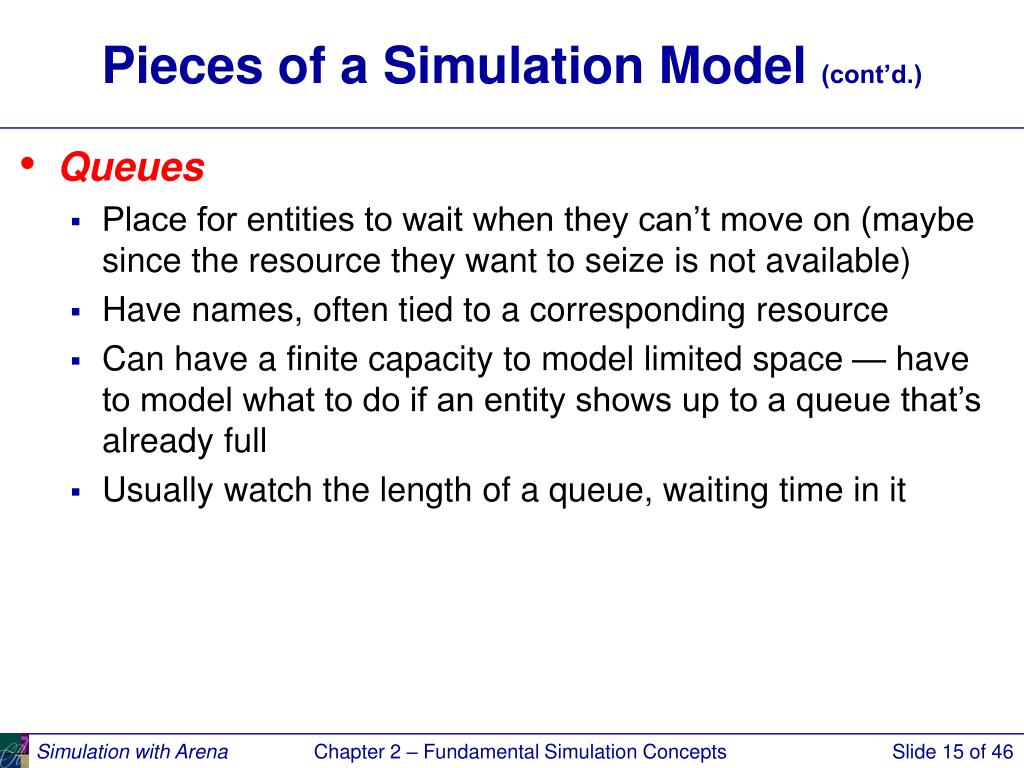 Pieces of a Simulation Model (cont'd.)

• Queues
  ▪ Place for entities to wait when they can't move on (maybe since the resource they want to seize is not available)
  ▪ Have names, often tied to a corresponding resource
  ▪ Can have a finite capacity to model limited space — have to model what to do if an entity shows up to a queue that's already full
  ▪ Usually watch the length of a queue, waiting time in it

Simulation with Arena
Chapter 2 – Fundamental Simulation Concepts
Slide 15 of 46